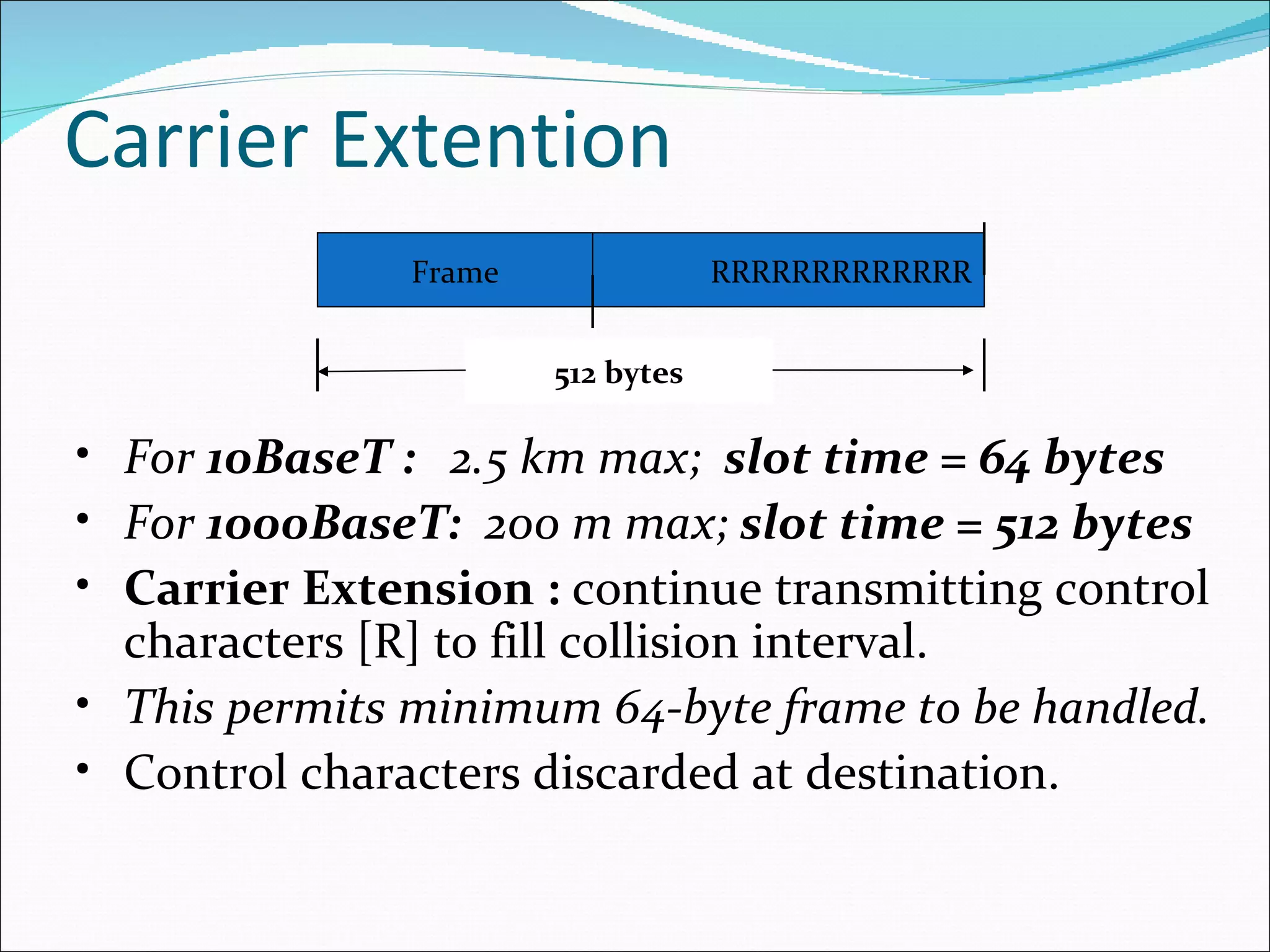 Carrier Extention

Frame

RRRRRRRRRRRRR

512 bytes

• For 10BaseT : 2.5 km max; slot time = 64 bytes
• For 1000BaseT: 200 m max; slot time = 512 bytes
• Carrier Extension : continue transmitting control characters [R] to fill collision interval.
• This permits minimum 64-byte frame to be handled.
• Control characters discarded at destination.